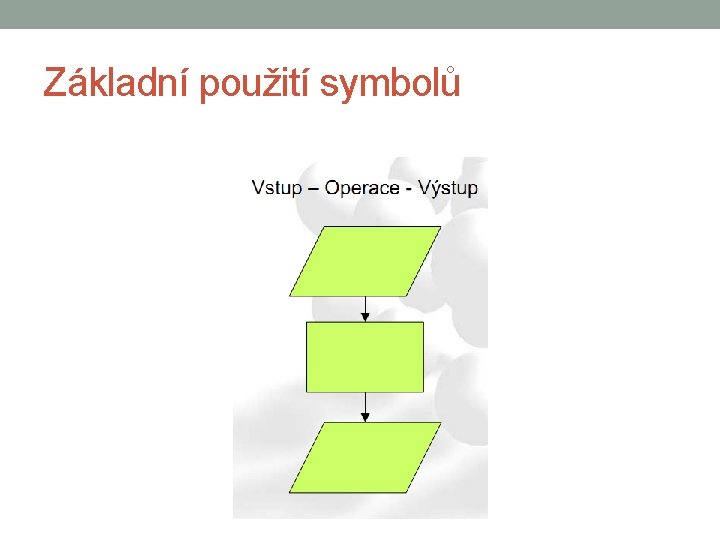 Základní použití symbolů

Vstup – Operace - Výstup